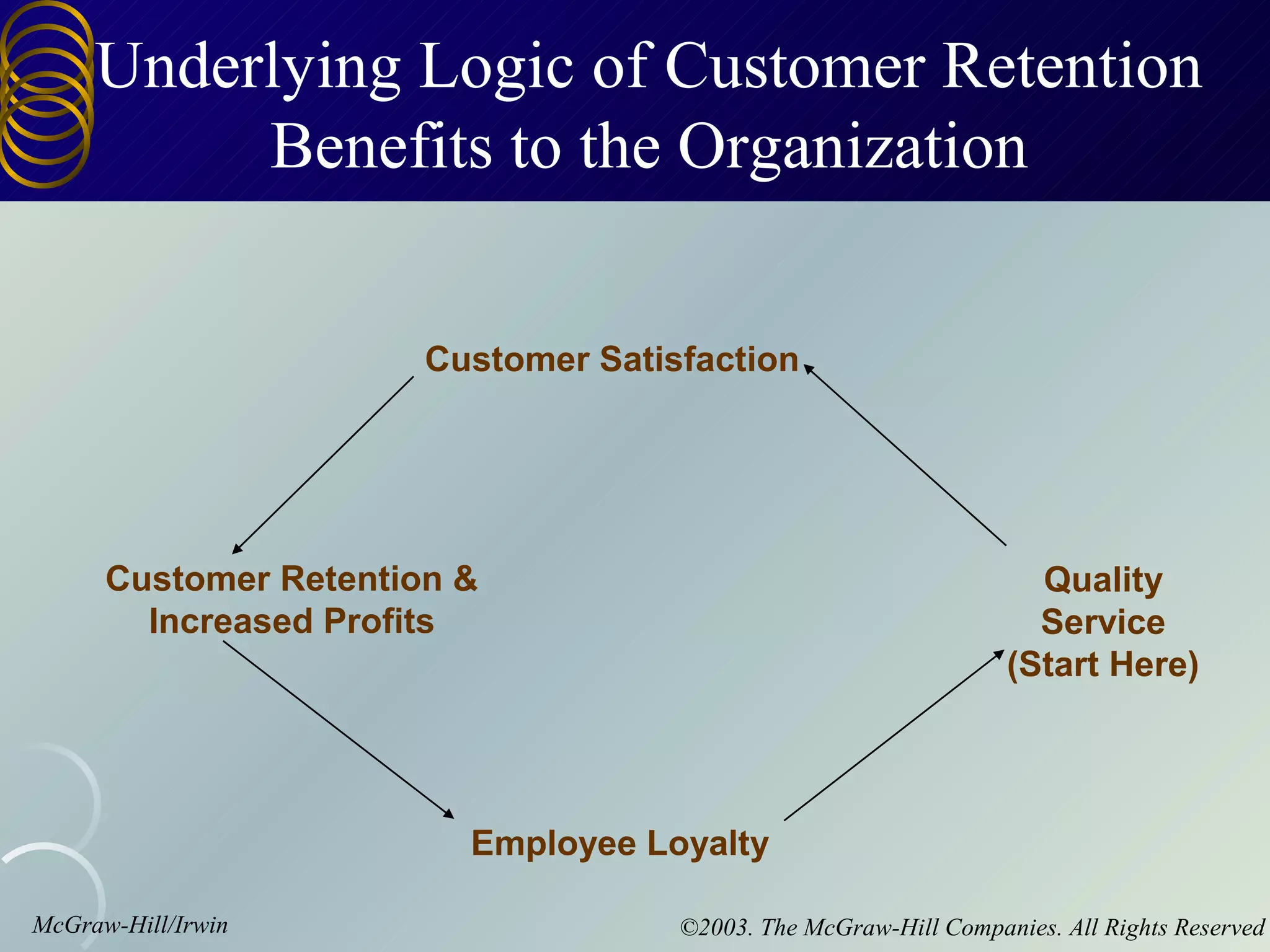 Underlying Logic of Customer Retention Benefits to the Organization

Customer Satisfaction

Customer Retention & Increased Profits

Quality Service (Start Here)

Employee Loyalty

McGraw-Hill/Irwin

©2003. The McGraw-Hill Companies. All Rights Reserved